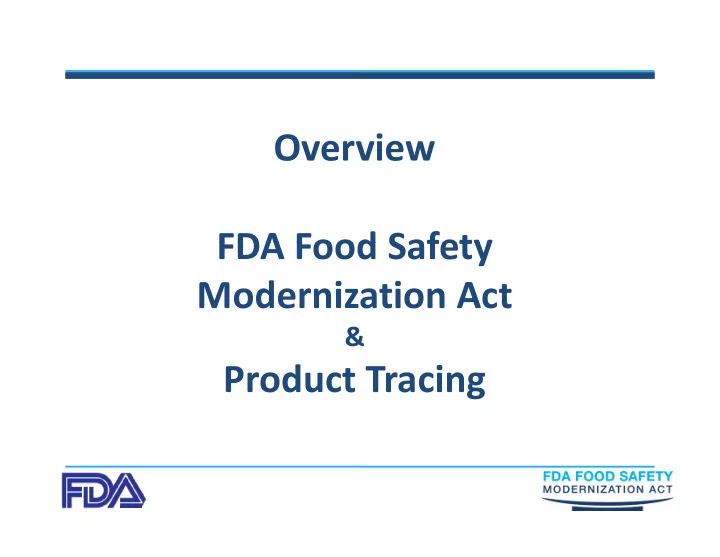 Overview

FDA Food Safety Modernization Act
&
Product Tracing

FDA

FDA FOOD SAFETY
MODERNIZATION ACT